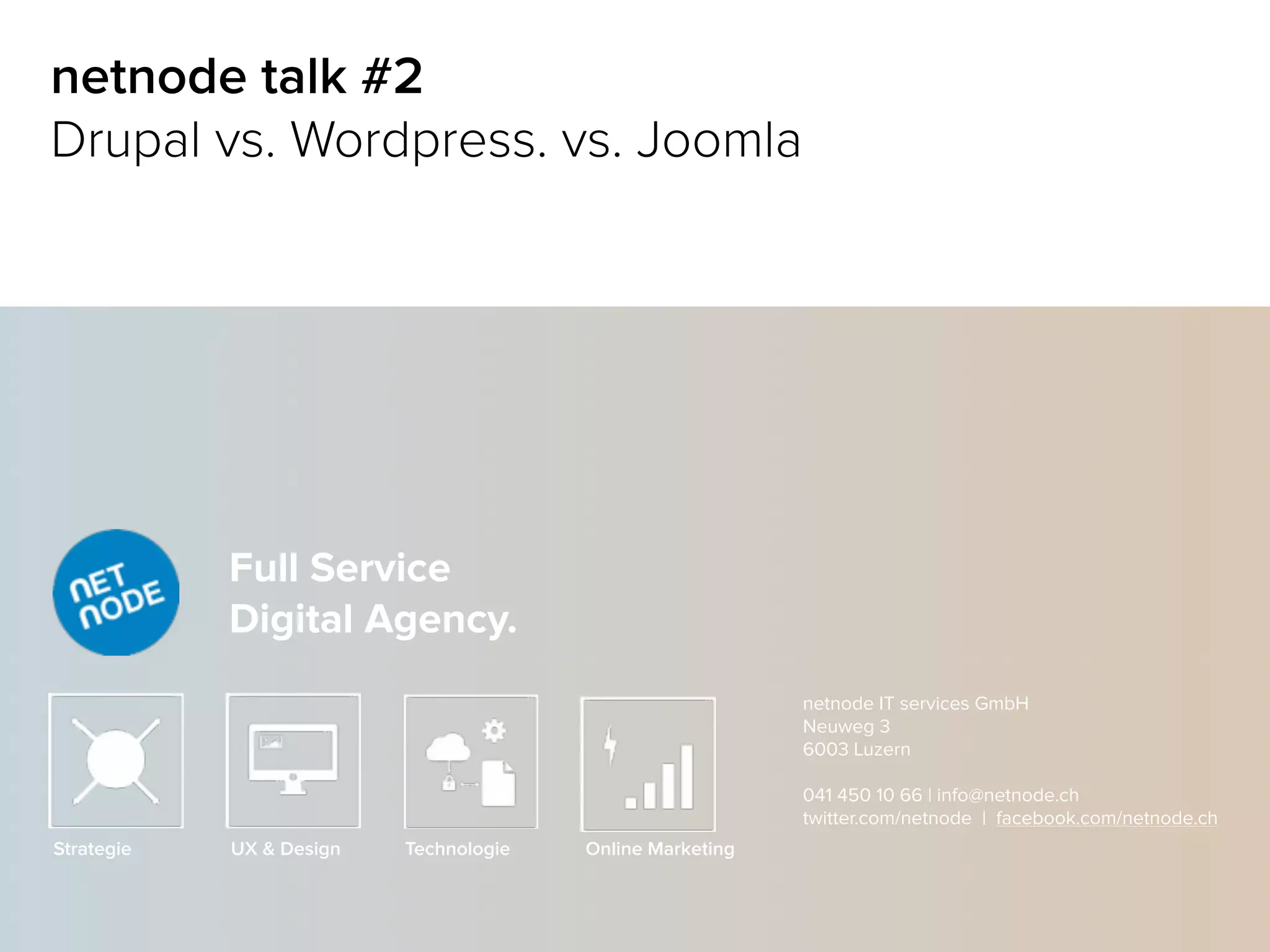 netnode talk #2
Drupal vs. Wordpress. vs. Joomla

NET NODE

Full Service
Digital Agency.

Strategie

UX & Design

Technologie

Online Marketing

netnode IT services GmbH
Neuweg 3
6003 Luzern

041 450 10 66 | info@netnode.ch
twitter.com/netnode | facebook.com/netnode.ch